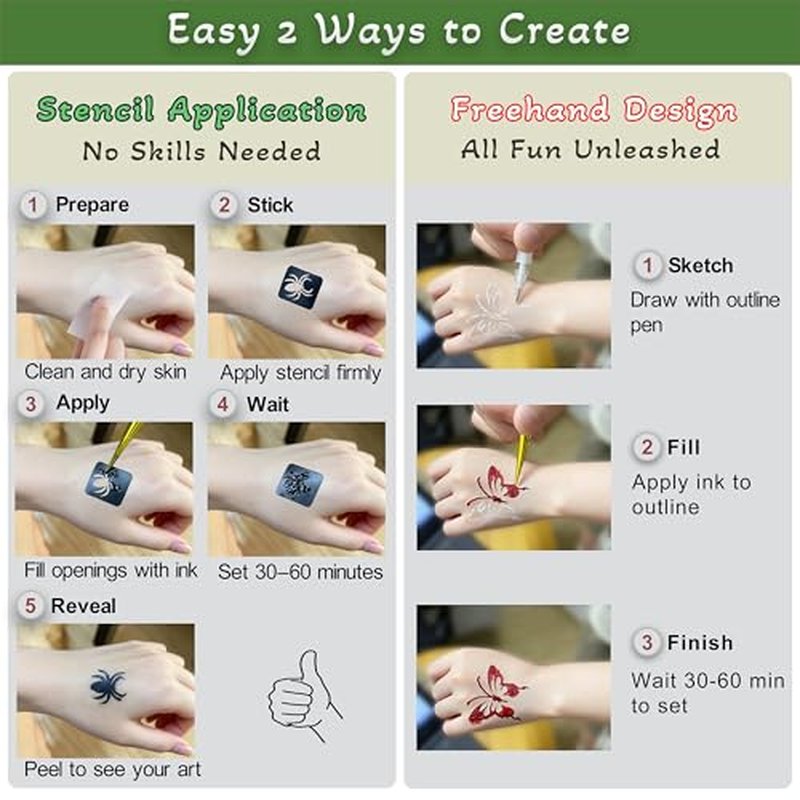 Easy 2 Ways to Create

Stencil Application
No Skills Needed

1 Prepare

Clean and dry skin

2 Stick

Apply stencil firmly

3 Apply

Fill openings with ink

4 Wait

Set 30–60 minutes

5 Reveal

Peel to see your art

Freehand Design
All Fun Unleashed

1 Sketch
Draw with outline pen

2 Fill
Apply ink to outline

3 Finish
Wait 30-60 min to set